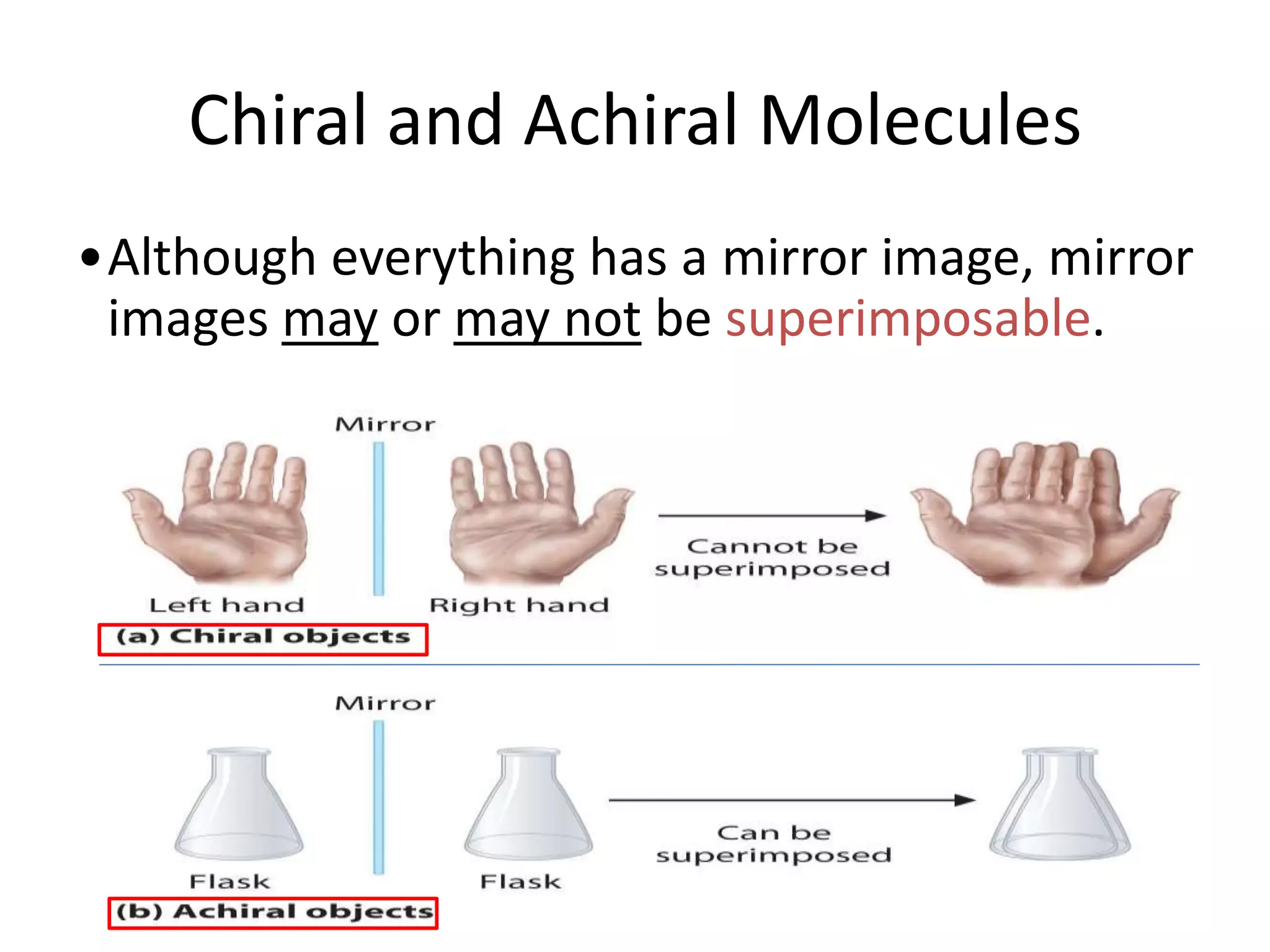 Chiral and Achiral Molecules

• Although everything has a mirror image, mirror images may or may not be superimposable.

Mirror

Left hand

Right hand

Cannot be superimposed

(a) Chiral objects

Mirror

Flask

Flask

Can be superimposed

(b) Achiral objects